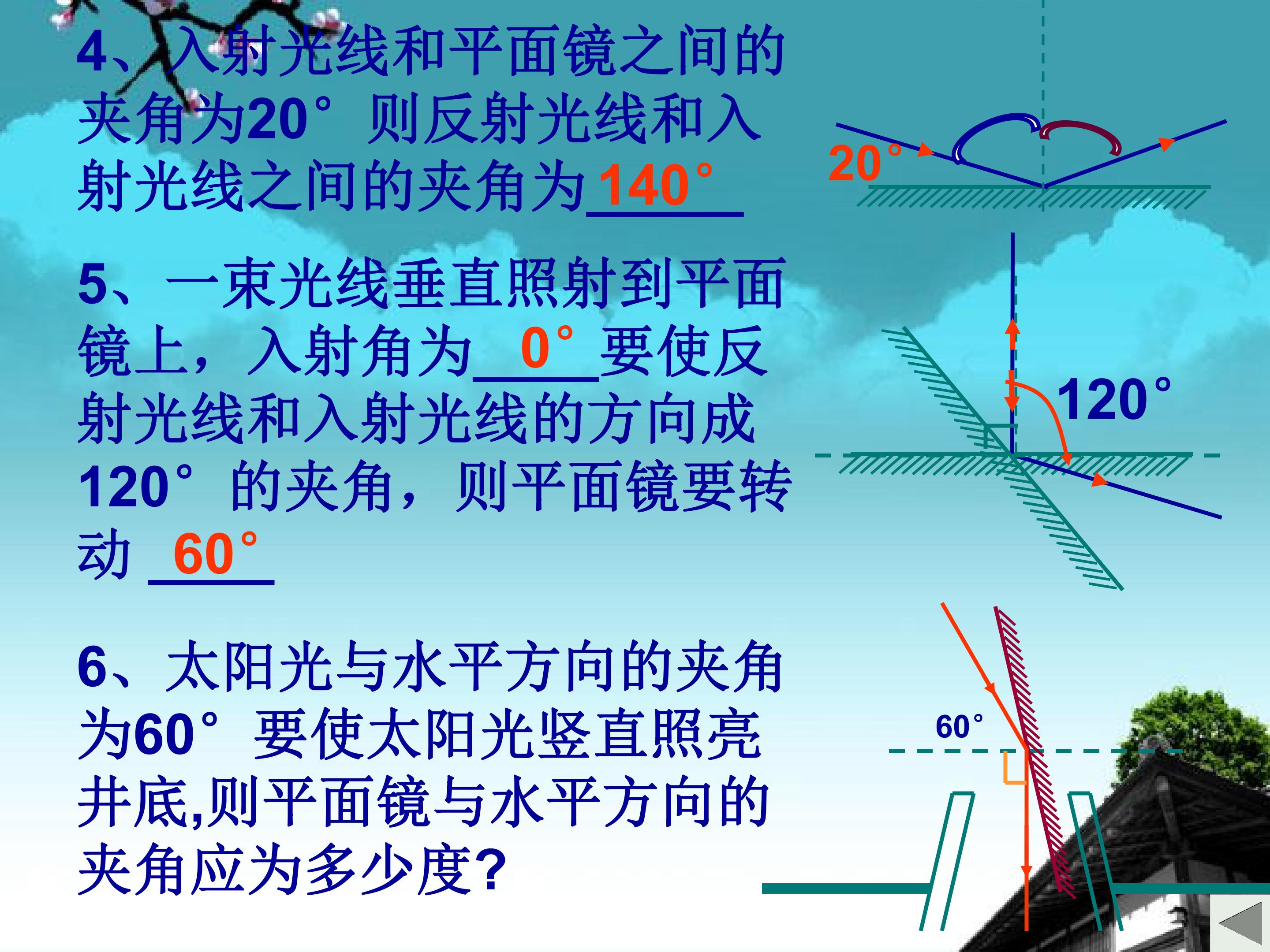 4、入射光线和平面镜之间的夹角为20° 则反射光线和入射光线之间的夹角为 140°

20°

5、一束光线垂直照射到平面镜上，入射角为 0° 要使反射光线和入射光线的方向成120° 的夹角，则平面镜要转动 60°

120°

6、太阳光与水平方向的夹角为60° 要使太阳光竖直照亮井底,则平面镜与水平方向的夹角应为多少度?

60°